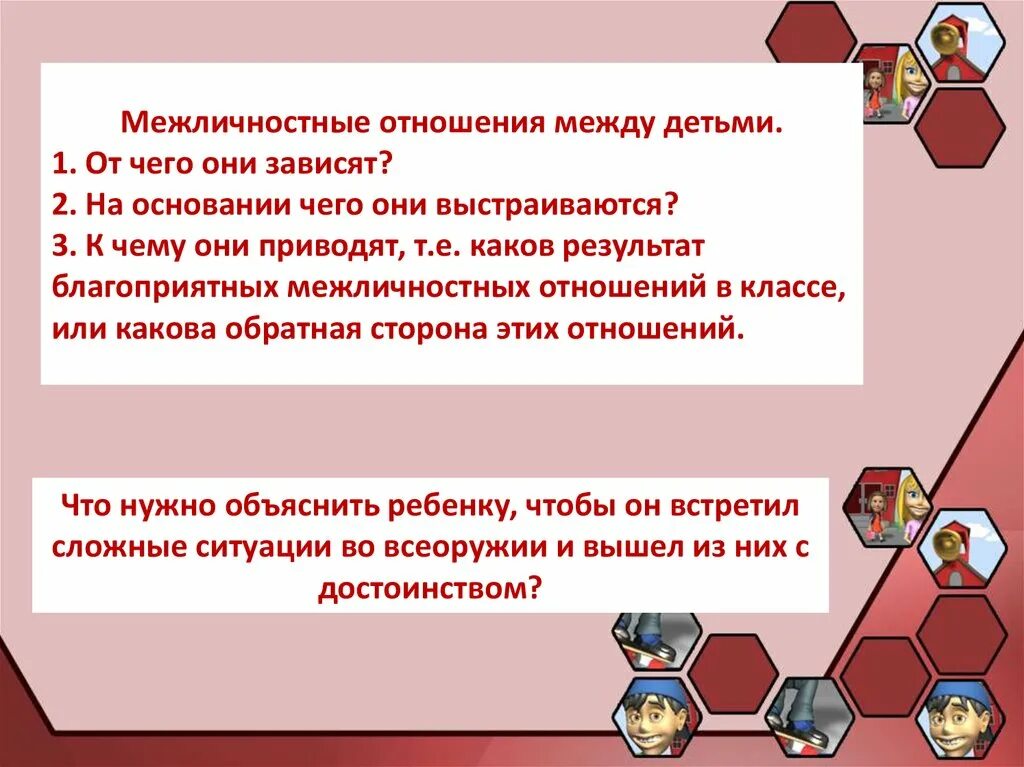 Межличностные отношения между детьми.
1. От чего они зависят?
2. На основании чего они выстраиваются?
3. К чему они приводят, т.е. каков результат благоприятных межличностных отношений в классе, или какова обратная сторона этих отношений.

Что нужно объяснить ребенку, чтобы он встретил сложные ситуации во всеоружии и вышел из них с достоинством?